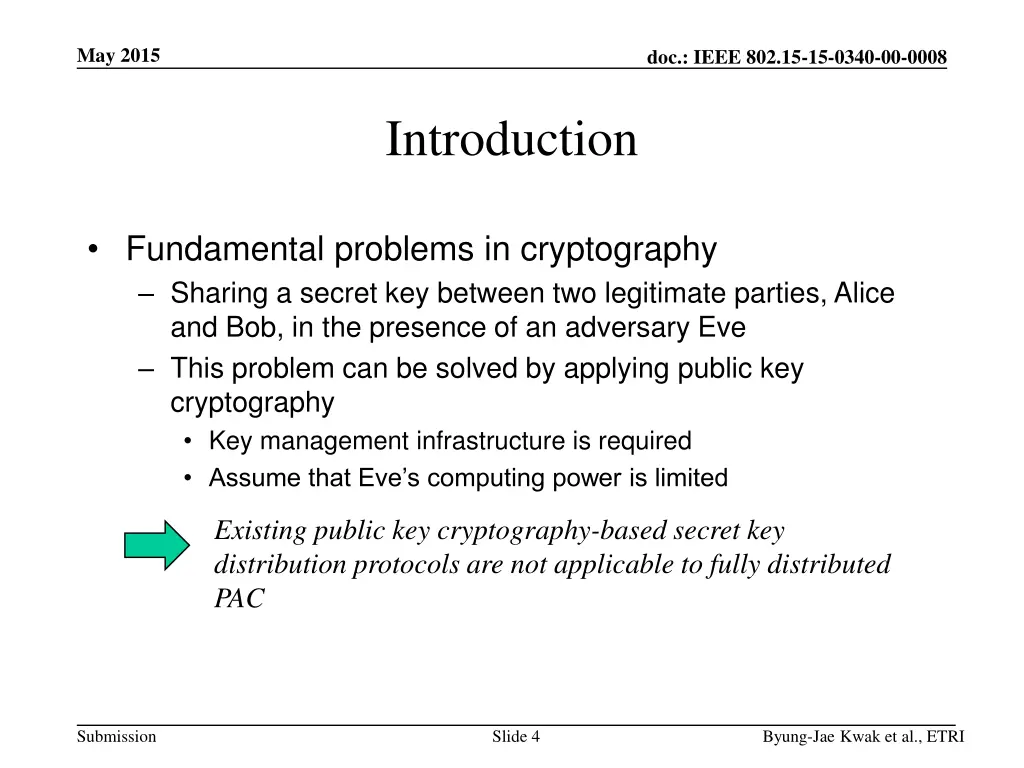 May 2015

doc.: IEEE 802.15-15-0340-00-0008

Introduction

• Fundamental problems in cryptography
– Sharing a secret key between two legitimate parties, Alice and Bob, in the presence of an adversary Eve
– This problem can be solved by applying public key cryptography
• Key management infrastructure is required
• Assume that Eve's computing power is limited

Existing public key cryptography-based secret key distribution protocols are not applicable to fully distributed PAC

Submission

Slide 4

Byung-Jae Kwak et al., ETRI